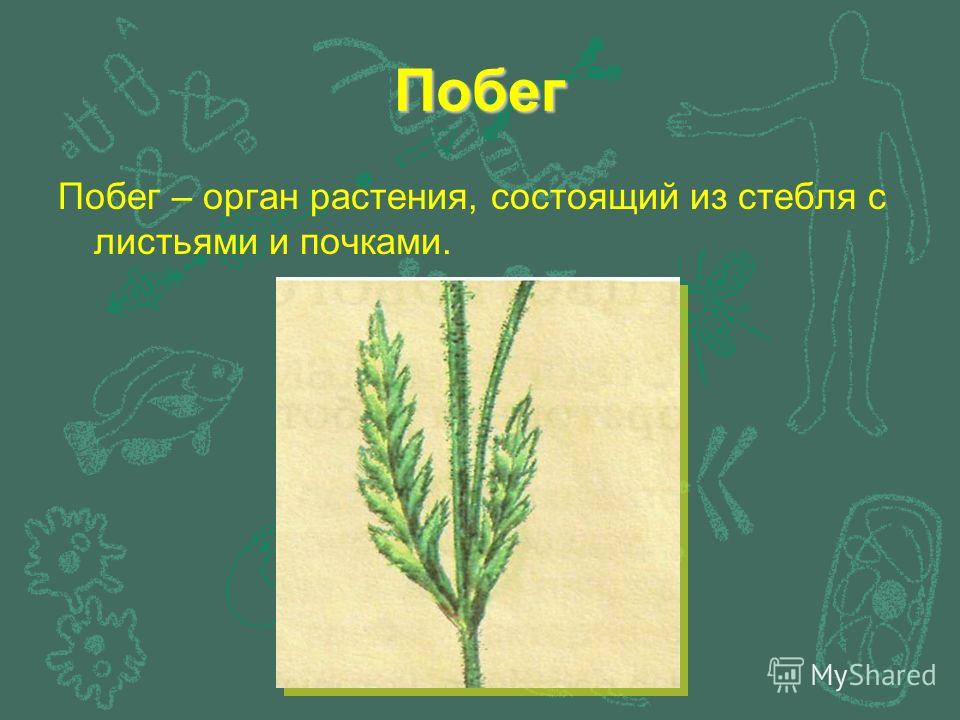 Побег

Побег – орган растения, состоящий из стебля с листьями и почками.

MyShared